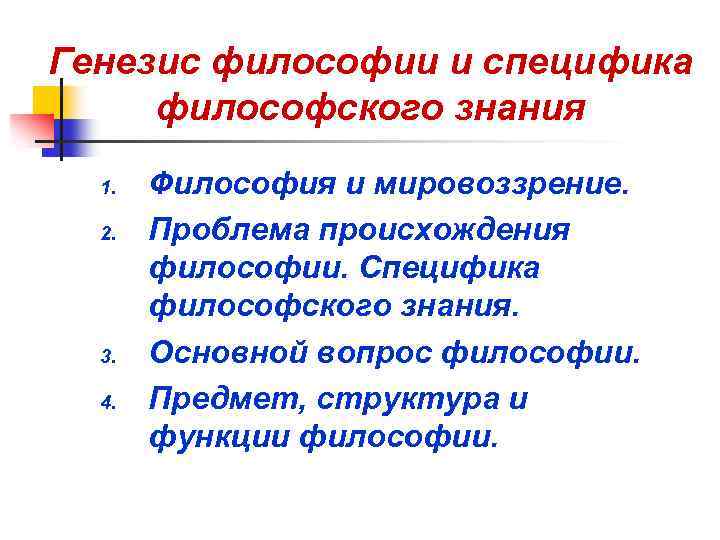 Генезис философии и специфика философского знания

1. Философия и мировоззрение.
2. Проблема происхождения философии. Специфика философского знания.
3. Основной вопрос философии.
4. Предмет, структура и функции философии.